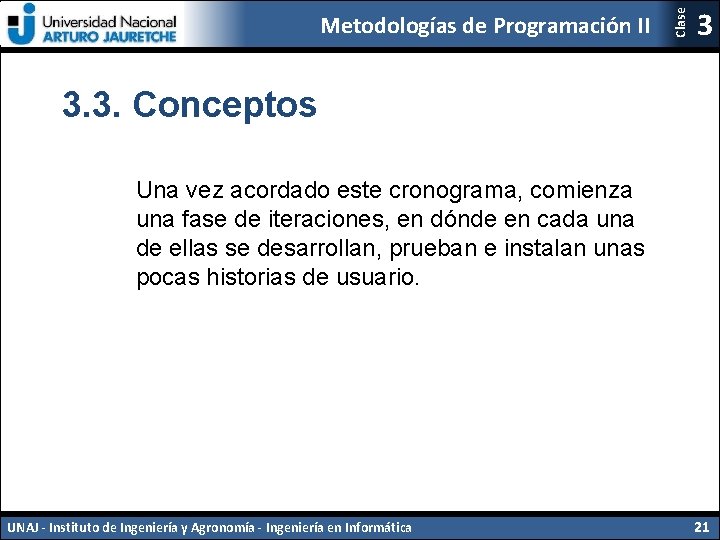 Universidad Nacional
ARTURO JAURETCHE

Metodologías de Programación II

Clase 3

3.3. Conceptos

Una vez acordado este cronograma, comienza una fase de iteraciones, en dónde en cada una de ellas se desarrollan, prueban e instalan unas pocas historias de usuario.

UNAJ - Instituto de Ingeniería y Agronomía - Ingeniería en Informática

21